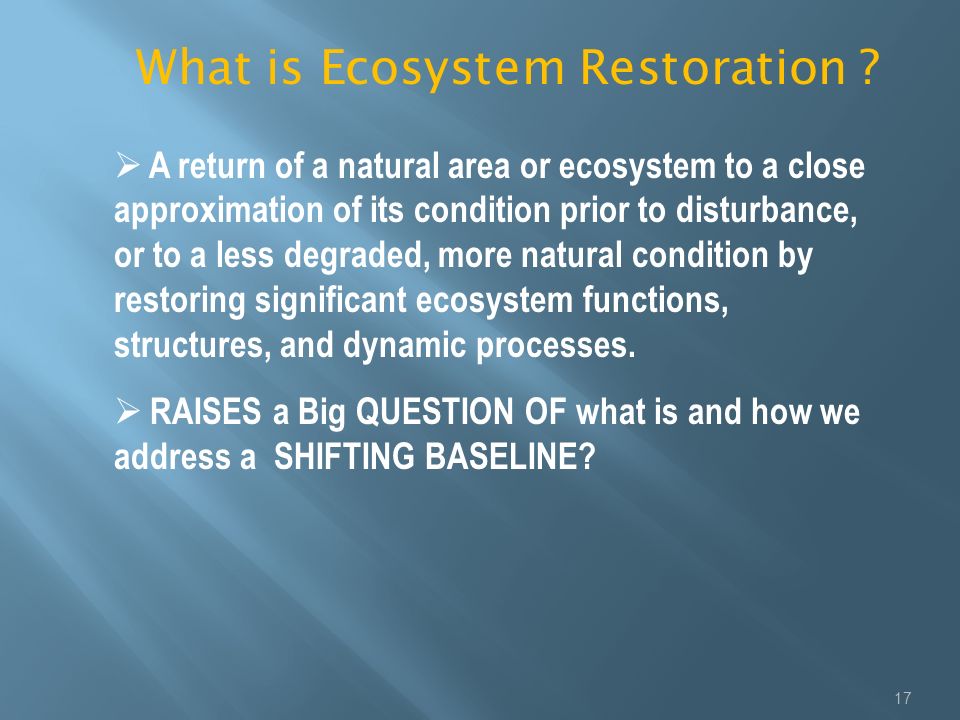 What is Ecosystem Restoration ?

➢ A return of a natural area or ecosystem to a close approximation of its condition prior to disturbance, or to a less degraded, more natural condition by restoring significant ecosystem functions, structures, and dynamic processes.

➢ RAISES a Big QUESTION OF what is and how we address a SHIFTING BASELINE?

17